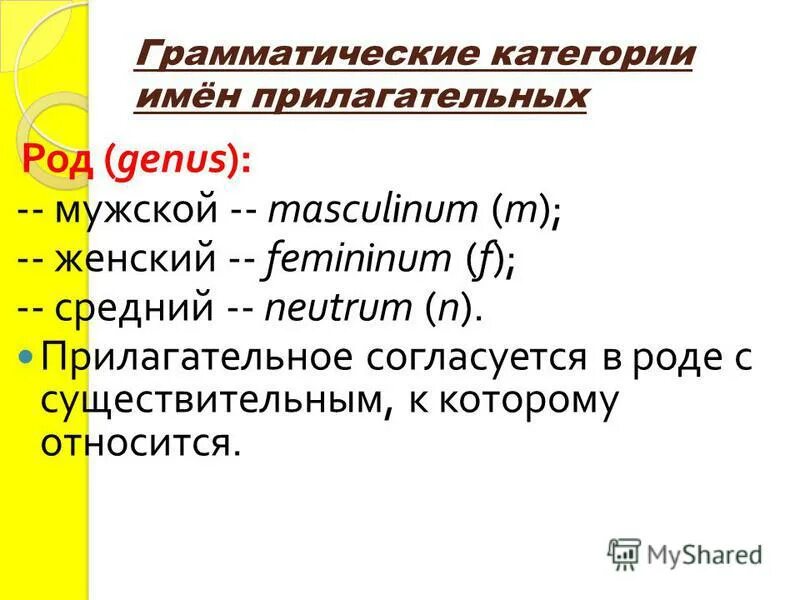 Грамматические категории имён прилагательных

Род (genus):
-- мужской -- masculinum (m);
-- женский -- femininum (f);
-- средний -- neutrum (n).

Прилагательное согласуется в роде с существительным, к которому относится.

MyShared